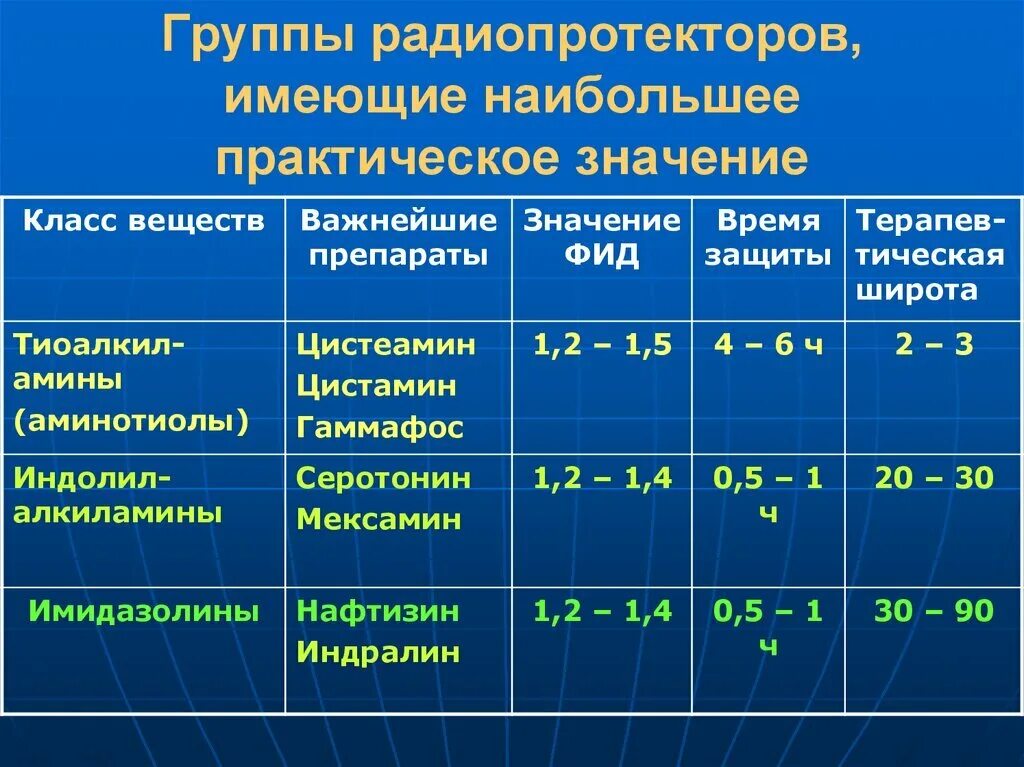 Группы радиопротекторов, имеющие наибольшее практическое значение

| Класс веществ | Важнейшие препараты | Значение ФИД | Время защиты | Терапевтическая широта |
|---|---|---|---|---|
| Тиоалкиламины (аминотиолы) | Цистеамин Цистамин Гаммафос | 1,2 – 1,5 | 4 – 6 ч | 2 – 3 |
| Индолилалкиламины | Серотонин Мексамин | 1,2 – 1,4 | 0,5 – 1 ч | 20 – 30 |
| Имидазолины | Нафтизин Индралин | 1,2 – 1,4 | 0,5 – 1 ч | 30 – 90 |